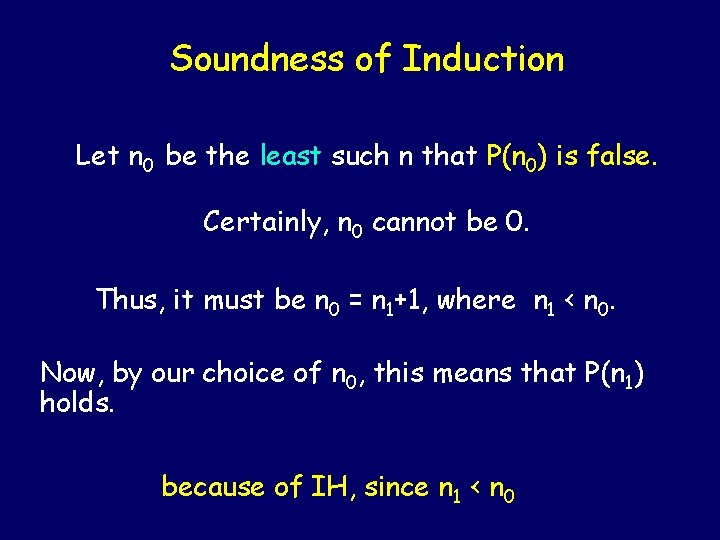 Soundness of Induction

Let $n_0$ be the least such n that $P(n_0)$ is false.

Certainly, $n_0$ cannot be 0.

Thus, it must be $n_0 = n_1+1$, where $n_1 < n_0$.

Now, by our choice of $n_0$, this means that $P(n_1)$ holds.

because of IH, since $n_1 < n_0$